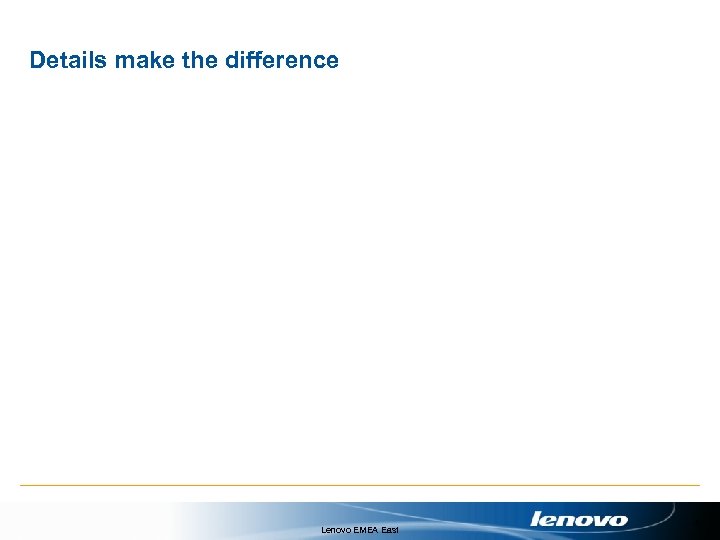 Details make the difference

Lenovo EMEA East

lenovo